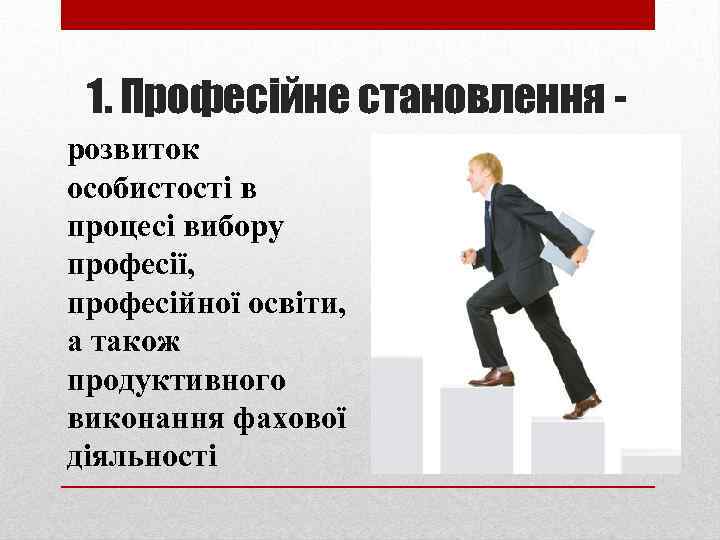 1. Професійне становлення -

розвиток особистості в процесі вибору професії, професійної освіти, а також продуктивного виконання фахової діяльності